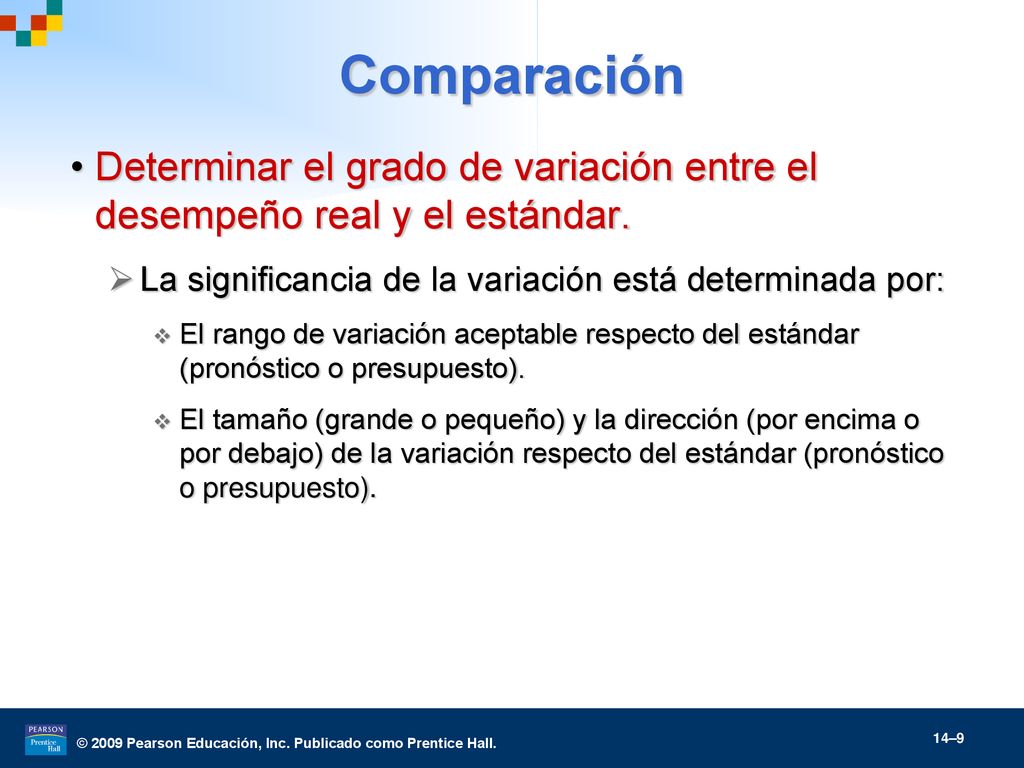 Comparación

• Determinar el grado de variación entre el desempeño real y el estándar.

➢ La significancia de la variación está determinada por:

❖ El rango de variación aceptable respecto del estándar (pronóstico o presupuesto).

❖ El tamaño (grande o pequeño) y la dirección (por encima o por debajo) de la variación respecto del estándar (pronóstico o presupuesto).

PEARSON Prentice Hall

© 2009 Pearson Educación, Inc. Publicado como Prentice Hall.

14–9